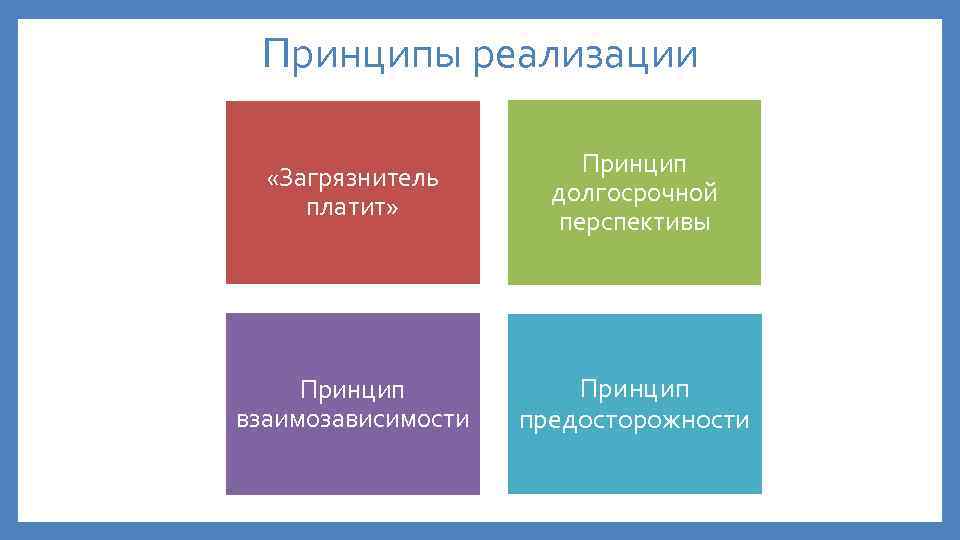 Принципы реализации

«Загрязнитель платит»

Принцип долгосрочной перспективы

Принцип взаимозависимости

Принцип предосторожности